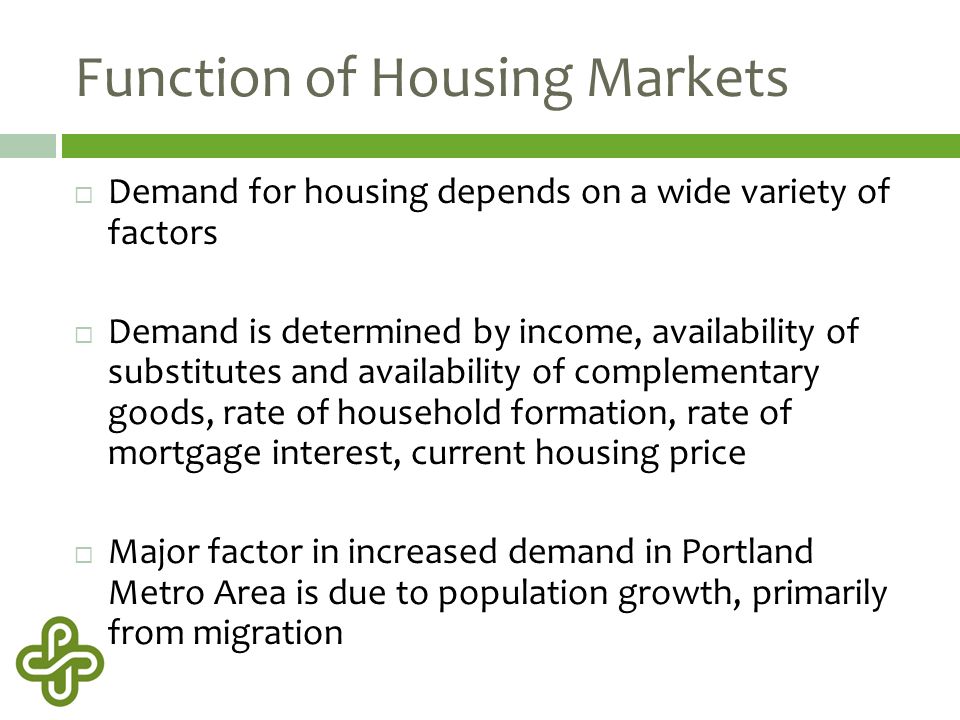 Function of Housing Markets

□ Demand for housing depends on a wide variety of factors

□ Demand is determined by income, availability of substitutes and availability of complementary goods, rate of household formation, rate of mortgage interest, current housing price

□ Major factor in increased demand in Portland Metro Area is due to population growth, primarily from migration